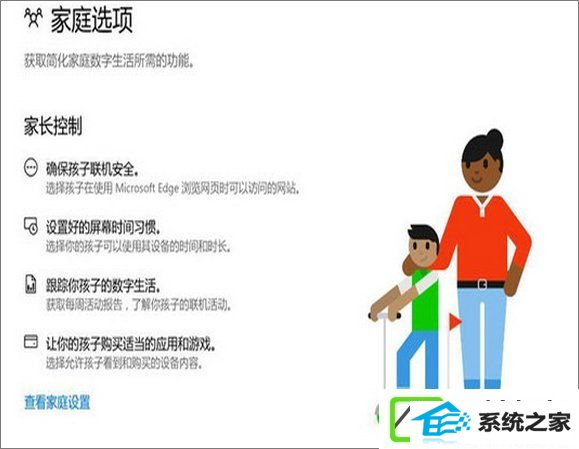 家庭选项

获取简化家庭数字生活所需的功能。

家长控制

确保孩子联机安全。
选择孩子在使用 Microsoft Edge 浏览网页时可以访问的网站。

设置好的屏幕时间习惯。
选择你的孩子可以使用其设备的时间和时长。

跟踪你孩子的数字生活。
获取每周活动报告，了解你孩子的联机活动。

让你的孩子购买适当的应用和游戏。
选择允许孩子看到和购买的设备内容。

查看家庭设置

系统之家